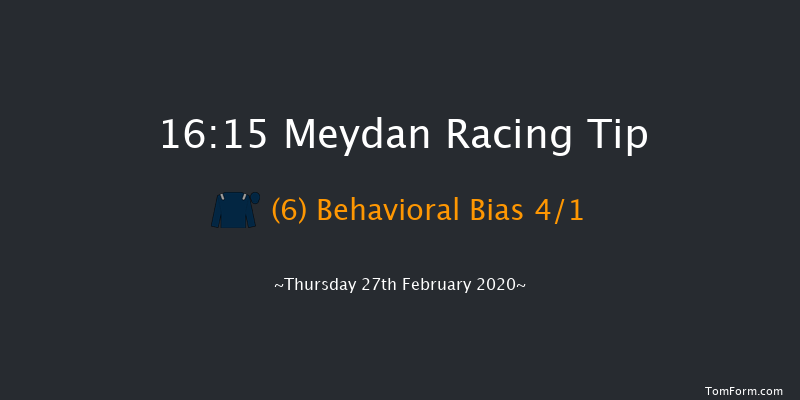 16:15 Meydan Racing Tip

(6) Behavioral Bias 4/1

~Thursday 27th February 2020~

TomForm.com